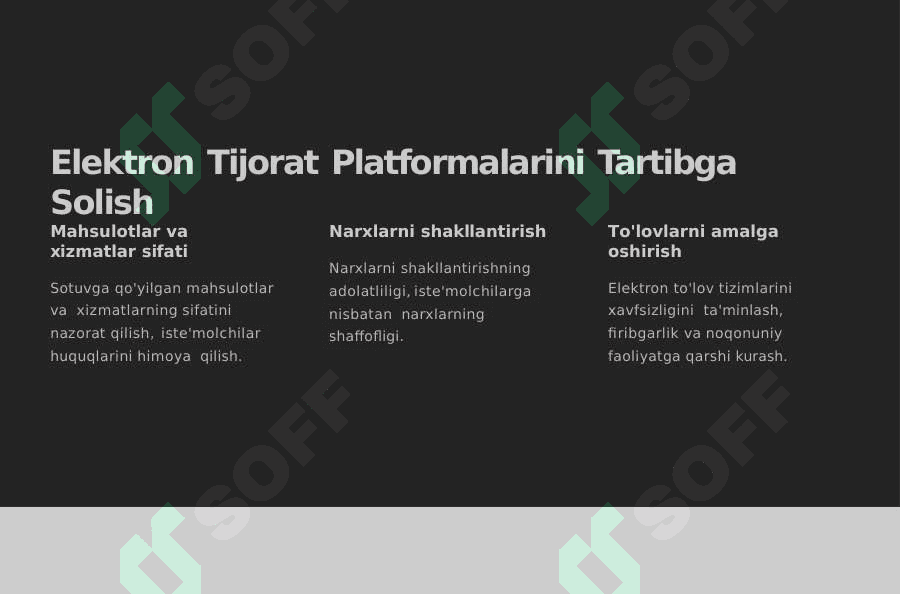 SOFF SOFF

Elektron Tijorat Platformalarini Tartibga Solish

Mahsulotlar va xizmatlar sifati

Sotuvga qo'yilgan mahsulotlar va xizmatlarning sifatini nazorat qilish, iste'molchilar huquqlarini himoya qilish.

Narxlarni shakllantirish

Narxlarni shakllantirishning adolatliligi, iste'molchilarga nisbatan narxlarning shaffofligi.

To'lovlarni amalga oshirish

Elektron to'lov tizimlarini xavfsizligini ta'minlash, firibgarlik va noqonuniy faoliyatga qarshi kurash.

SOFF SOFF